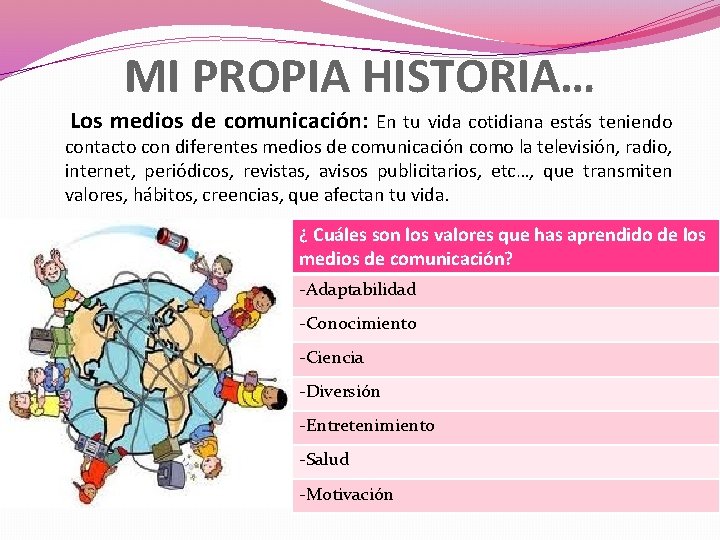 MI PROPIA HISTORIA…

Los medios de comunicación: En tu vida cotidiana estás teniendo contacto con diferentes medios de comunicación como la televisión, radio, internet, periódicos, revistas, avisos publicitarios, etc…, que transmiten valores, hábitos, creencias, que afectan tu vida.

| ¿ Cuáles son los valores que has aprendido de los medios de comunicación? |
|---|
| -Adaptabilidad |
| -Conocimiento |
| -Ciencia |
| -Diversión |
| -Entretenimiento |
| -Salud |
| -Motivación |